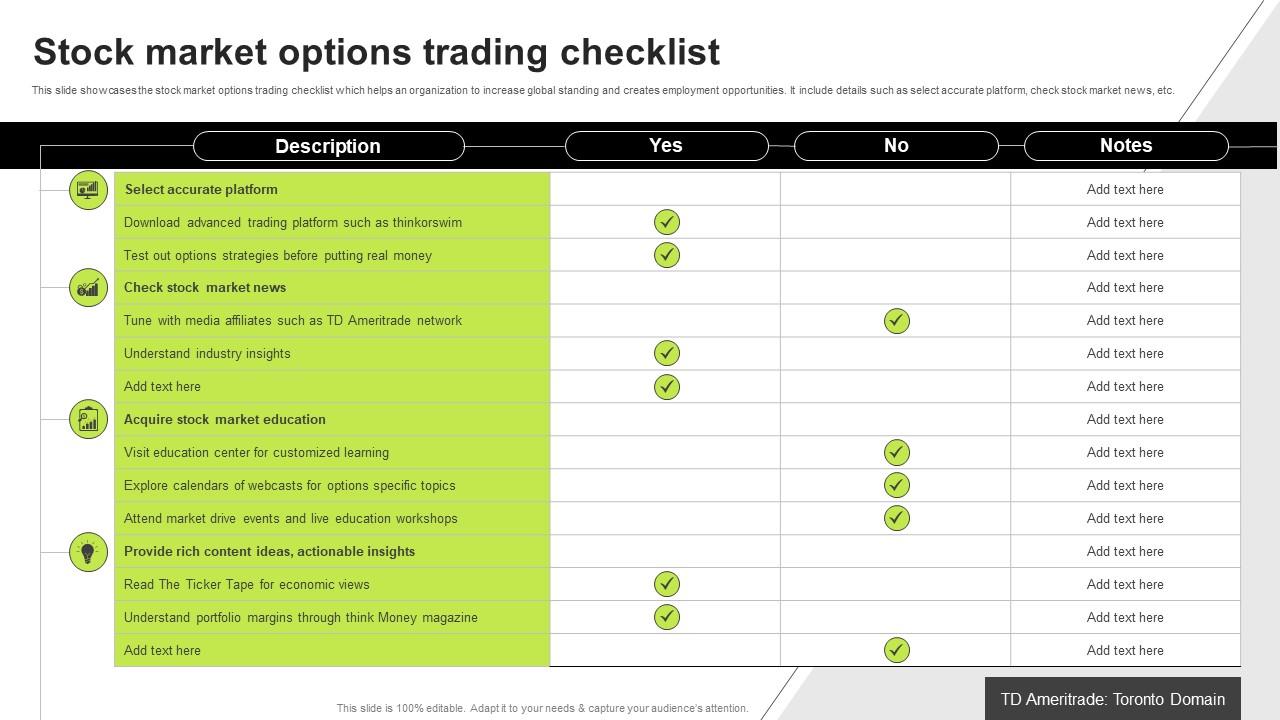 Stock market options trading checklist

This slide showcases the stock market options trading checklist which helps an organization to increase global standing and creates employment opportunities. It include details such as select accurate platform, check stock market news, etc.

| Description | Yes | No | Notes |
|---|---|---|---|
| Select accurate platform | | | Add text here |
| Download advanced trading platform such as thinkorswim | ✓ | | Add text here |
| Test out options strategies before putting real money | ✓ | | Add text here |
| Check stock market news | | | Add text here |
| Tune with media affiliates such as TD Ameritrade network | | ✓ | Add text here |
| Understand industry insights | ✓ | | Add text here |
| Add text here | ✓ | | Add text here |
| Acquire stock market education | | | Add text here |
| Visit education center for customized learning | | ✓ | Add text here |
| Explore calendars of webcasts for options specific topics | | ✓ | Add text here |
| Attend market drive events and live education workshops | | ✓ | Add text here |
| Provide rich content ideas, actionable insights | | | Add text here |
| Read The Ticker Tape for economic views | ✓ | | Add text here |
| Understand portfolio margins through think Money magazine | ✓ | | Add text here |
| Add text here | | ✓ | Add text here |

This slide is 100% editable. Adapt it to your needs & capture your audience's attention.

TD Ameritrade: Toronto Domain